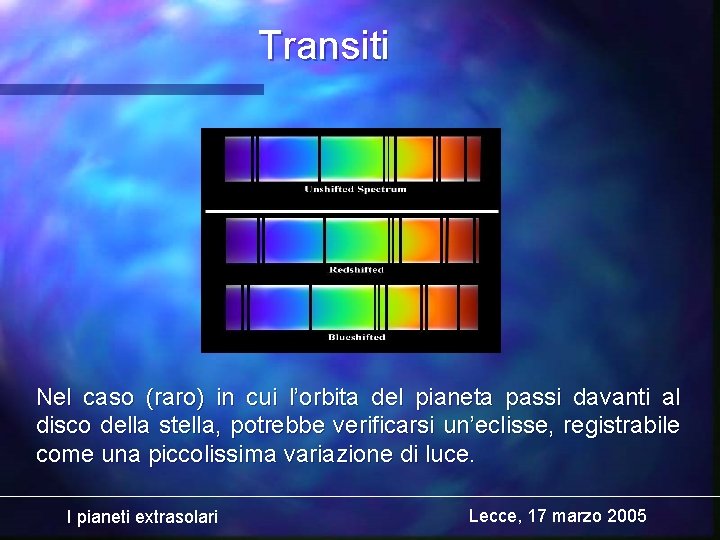 Transiti

Unshifted Spectrum

Redshifted

Blueshifted

Nel caso (raro) in cui l'orbita del pianeta passi davanti al disco della stella, potrebbe verificarsi un'eclisse, registrabile come una piccolissima variazione di luce.

I pianeti extrasolari

Lecce, 17 marzo 2005